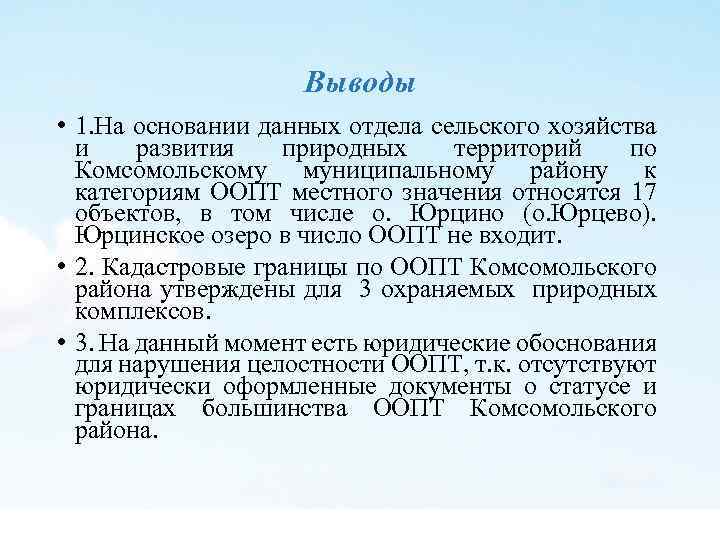 Выводы

• 1.На основании данных отдела сельского хозяйства и развития природных территорий по Комсомольскому муниципальному району к категориям ООПТ местного значения относятся 17 объектов, в том числе о. Юрцино (о.Юрцево). Юрцинское озеро в число ООПТ не входит.

• 2. Кадастровые границы по ООПТ Комсомольского района утверждены для 3 охраняемых природных комплексов.

• 3. На данный момент есть юридические обоснования для нарушения целостности ООПТ, т.к. отсутствуют юридически оформленные документы о статусе и границах большинства ООПТ Комсомольского района.